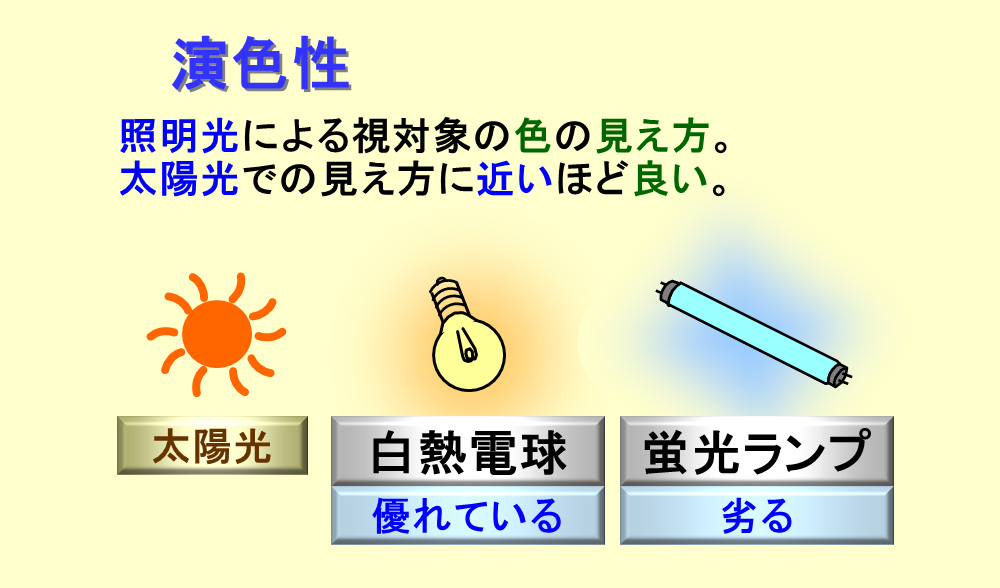 演色性

照明光による視対象の色の見え方。
太陽光での見え方に近いほど良い。

太陽光

白熱電球

優れている

蛍光ランプ

劣る